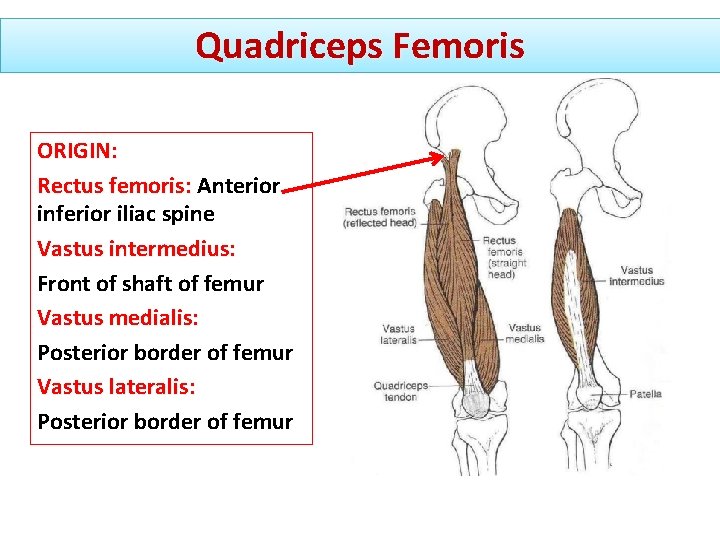 Quadriceps Femoris

ORIGIN:
Rectus femoris: Anterior inferior iliac spine
Vastus intermedius:
Front of shaft of femur
Vastus medialis:
Posterior border of femur
Vastus lateralis:
Posterior border of femur

Rectus femoris (reflected head)
Rectus femoris (straight head)
Vastus lateralis
Vastus medialis
Quadriceps tendon
Vastus intermedius
Patella